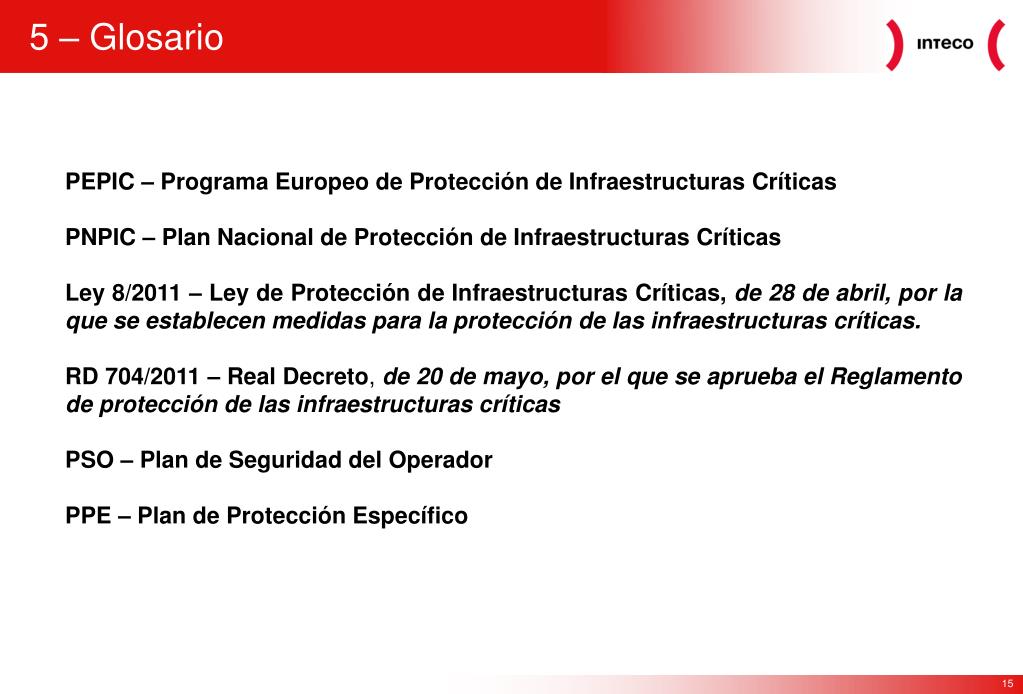 5 – Glosario

INTECO

PEPIC – Programa Europeo de Protección de Infraestructuras Críticas

PNPIC – Plan Nacional de Protección de Infraestructuras Críticas

Ley 8/2011 – Ley de Protección de Infraestructuras Críticas, de 28 de abril, por la que se establecen medidas para la protección de las infraestructuras críticas.

RD 704/2011 – Real Decreto, de 20 de mayo, por el que se aprueba el Reglamento de protección de las infraestructuras críticas

PSO – Plan de Seguridad del Operador

PPE – Plan de Protección Específico

15